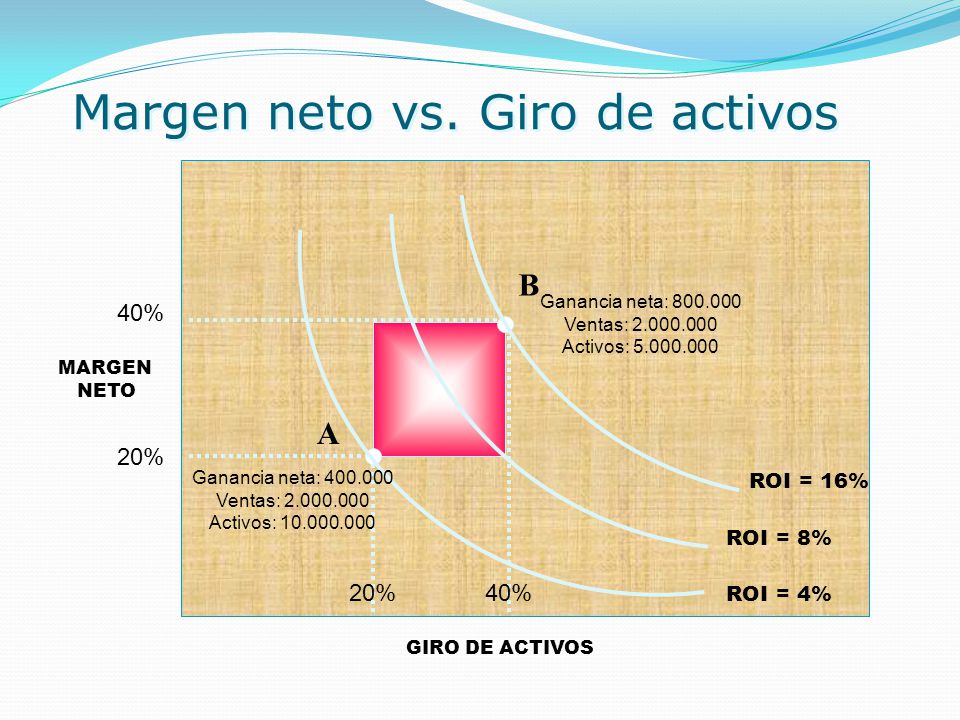 Margen neto vs. Giro de activos

40%

MARGEN NETO

20%

B Ganancia neta: 800.000
Ventas: 2.000.000
Activos: 5.000.000

A

Ganancia neta: 400.000
Ventas: 2.000.000
Activos: 10.000.000

ROI = 16%

ROI = 8%

ROI = 4%

20%

40%

GIRO DE ACTIVOS